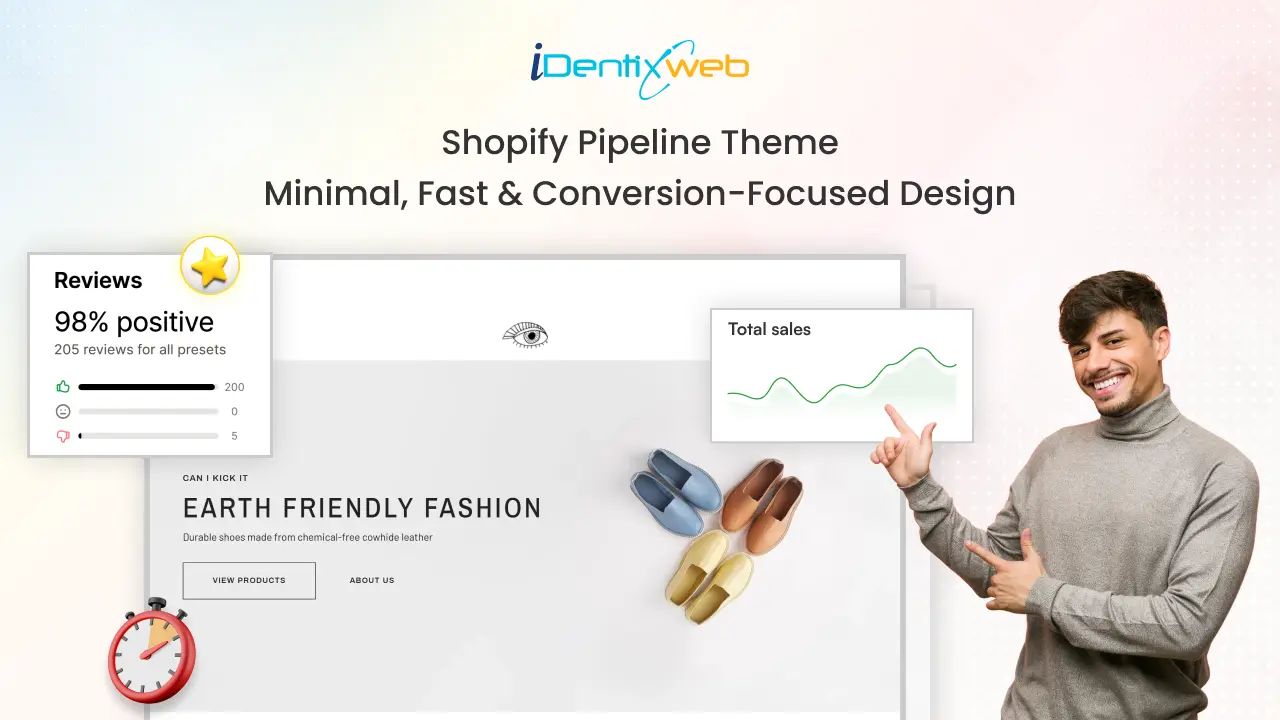 iDentixweb

Shopify Pipeline Theme
Minimal, Fast & Conversion-Focused Design

Reviews
98% positive
205 reviews for all presets
200
0
5

Total sales

CAN I KICK IT
EARTH FRIENDLY FASHION
Durable shoes made from chemical-free cowhide leather
VIEW PRODUCTS
ABOUT US